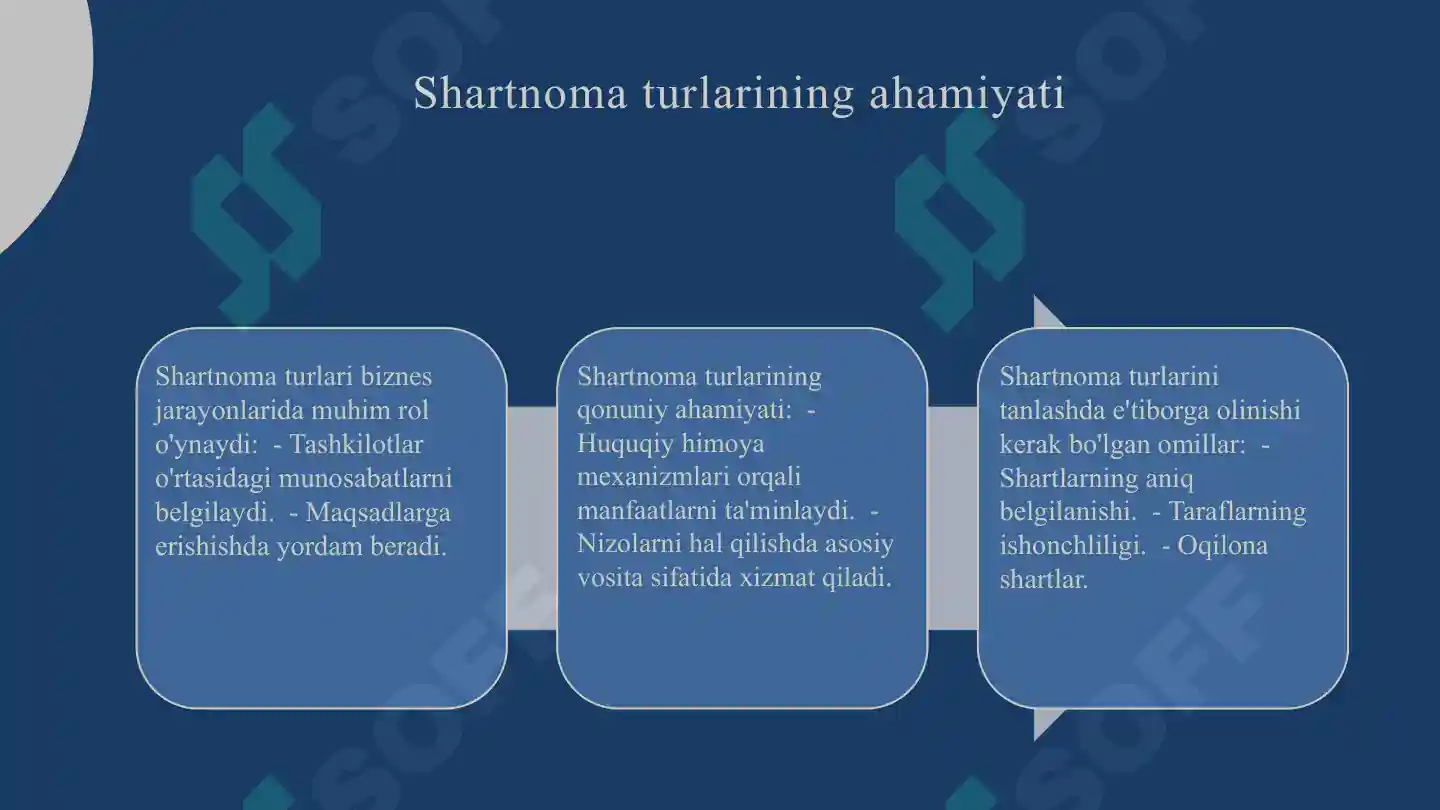 Shartnoma turlarining ahamiyati

Shartnoma turlari biznes jarayonlarida muhim rol o'ynaydi: - Tashkilotlar o'rtasidagi munosabatlarni belgilaydi. - Maqsadlarga erishishda yordam beradi.

Shartnoma turlarining qonuniy ahamiyati: - Huquqiy himoya mexanizmlari orqali manfaatlarni ta'minlaydi. - Nizolarni hal qilishda asosiy vosita sifatida xizmat qiladi.

Shartnoma turlarini tanlashda e'tiborga olinishi kerak bo'lgan omillar: - Shartlarning aniq belgilanishi. - Taraflarning ishonchliligi. - Oqilona shartlar.

SOFF
SOFF
SOFF
SOFF